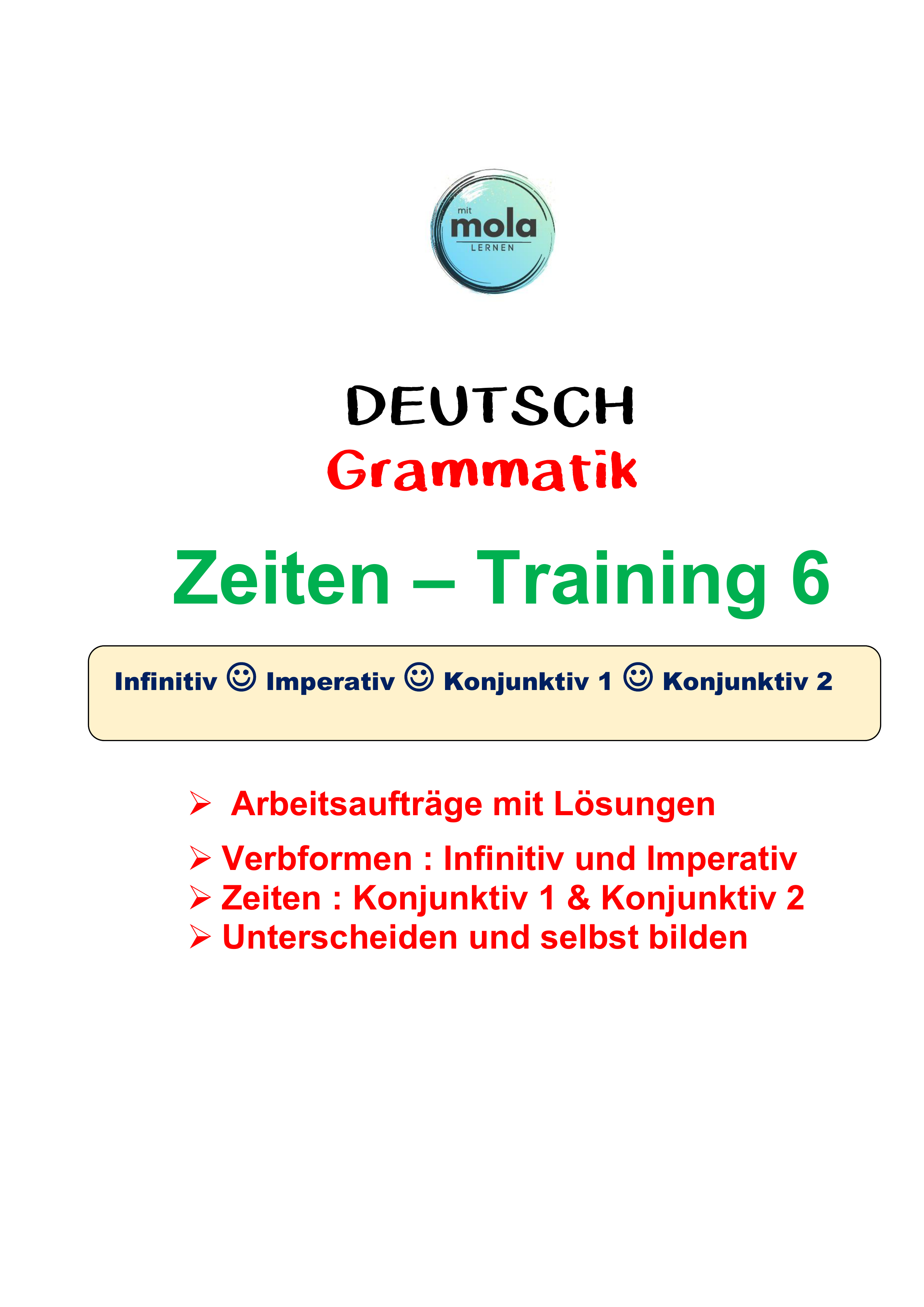 mit
mola
LERNEN

DEUTSCH
Grammatik

Zeiten – Training 6

Infinitiv ☺ Imperativ ☺ Konjunktiv 1 ☺ Konjunktiv 2

➢ Arbeitsaufträge mit Lösungen

➢ Verbformen : Infinitiv und Imperativ
➢ Zeiten : Konjunktiv 1 & Konjunktiv 2
➢ Unterscheiden und selbst bilden